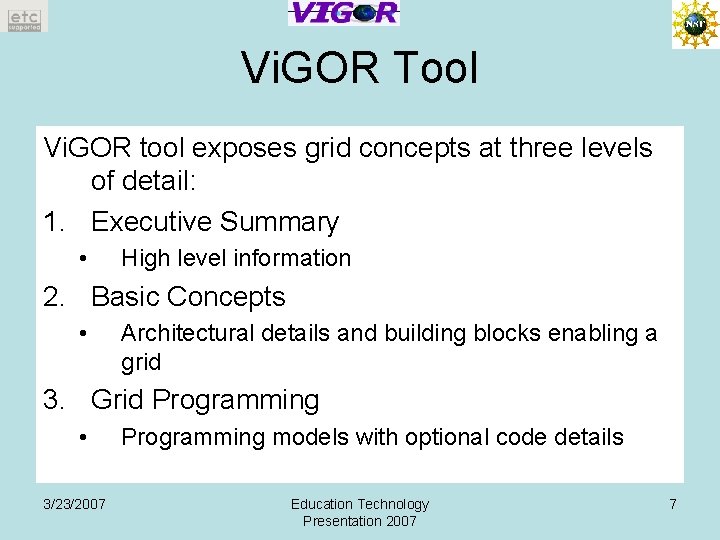 etc supported

VIGOR

NSF

ViGOR Tool

ViGOR tool exposes grid concepts at three levels of detail:

1. Executive Summary
• High level information
2. Basic Concepts
• Architectural details and building blocks enabling a grid
3. Grid Programming
• Programming models with optional code details

3/23/2007

Education Technology Presentation 2007

7